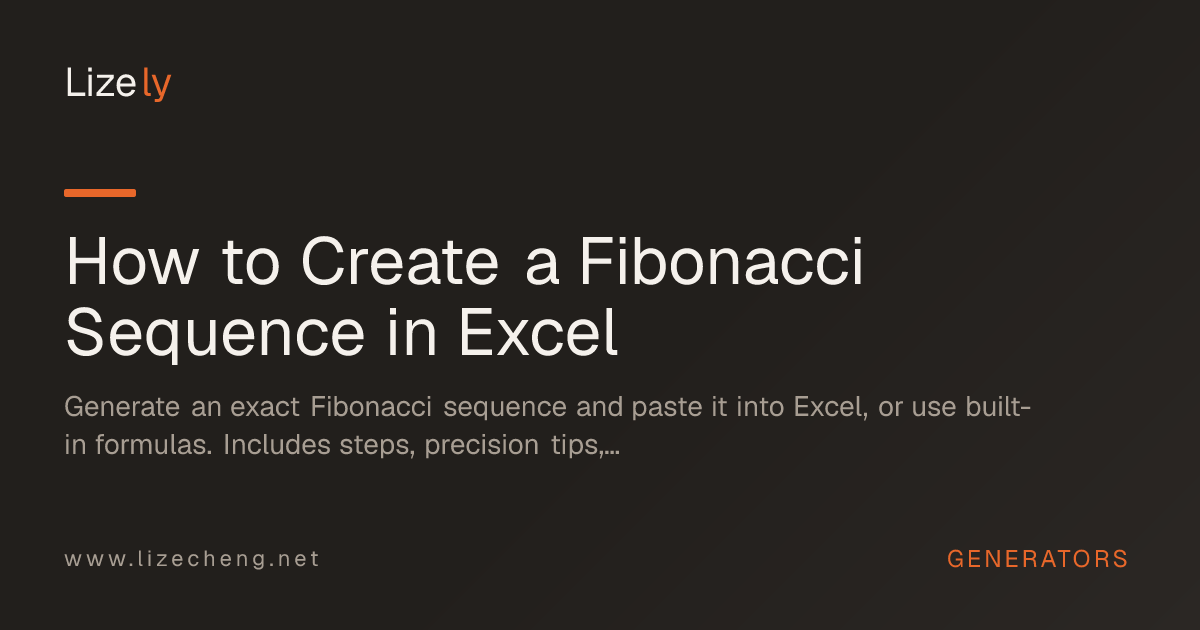 Lizely

How to Create a Fibonacci Sequence in Excel

Generate an exact Fibonacci sequence and paste it into Excel, or use built-in formulas. Includes steps, precision tips,...

www.lizecheng.net

GENERATORS